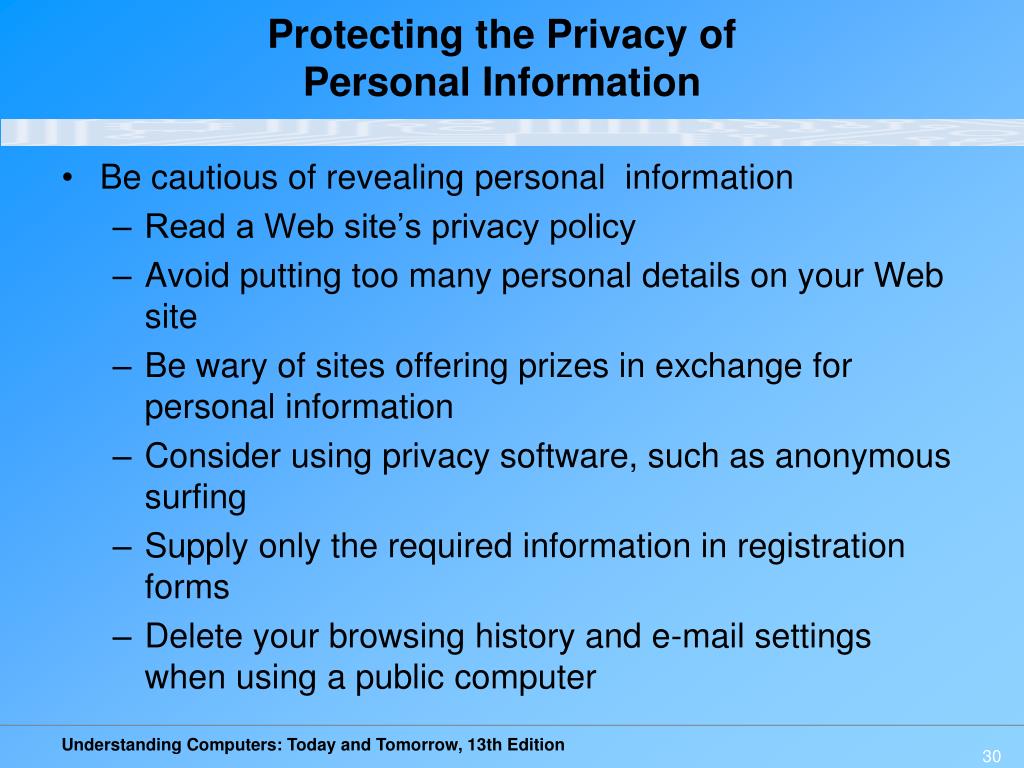 Protecting the Privacy of Personal Information

• Be cautious of revealing personal  information
– Read a Web site’s privacy policy
– Avoid putting too many personal details on your Web site
– Be wary of sites offering prizes in exchange for personal information
– Consider using privacy software, such as anonymous surfing
– Supply only the required information in registration forms
– Delete your browsing history and e-mail settings when using a public computer

Understanding Computers: Today and Tomorrow, 13th Edition

30